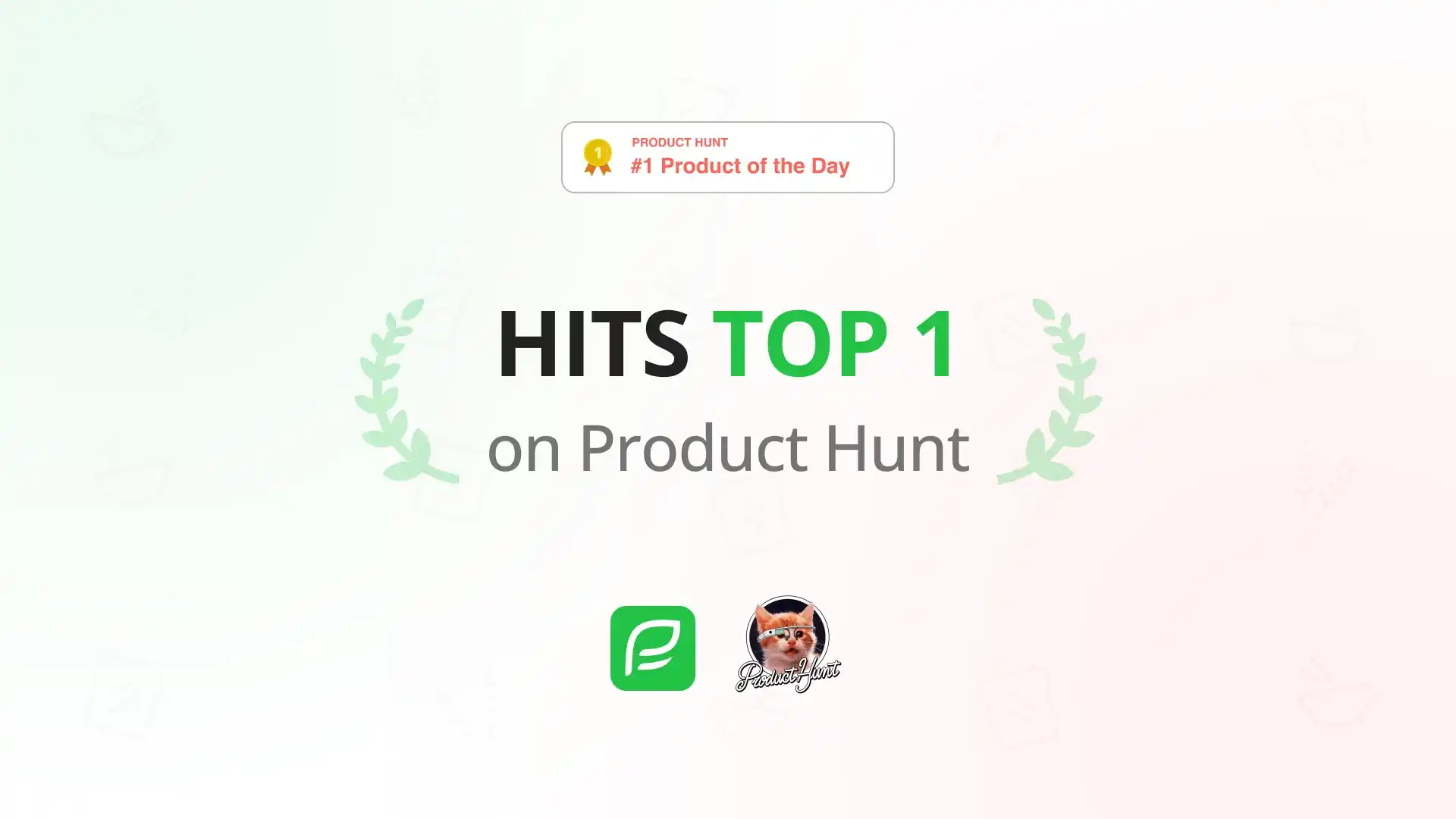 1

PRODUCT HUNT
#1 Product of the Day

HITS TOP 1
on Product Hunt

Product Hunt